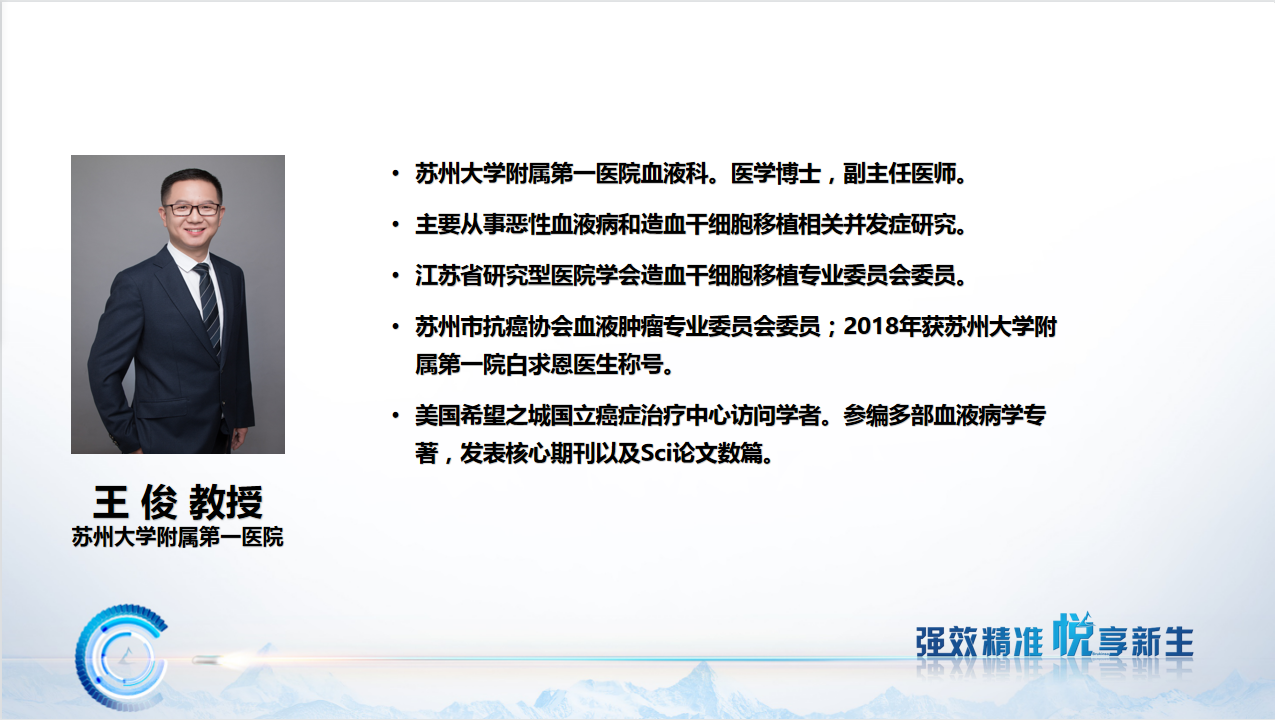 王 俊 教授
苏州大学附属第一医院

• 苏州大学附属第一医院血液科。医学博士，副主任医师。

• 主要从事恶性血液病和造血干细胞移植相关并发症研究。

• 江苏省研究型医院学会造血干细胞移植专业委员会委员。

• 苏州市抗癌协会血液肿瘤专业委员会委员；2018年获苏州大学附属第一院白求恩医生称号。

• 美国希望之城国立癌症治疗中心访问学者。参编多部血液病学专著，发表核心期刊以及Sci论文数篇。

强效精准 悦享新生